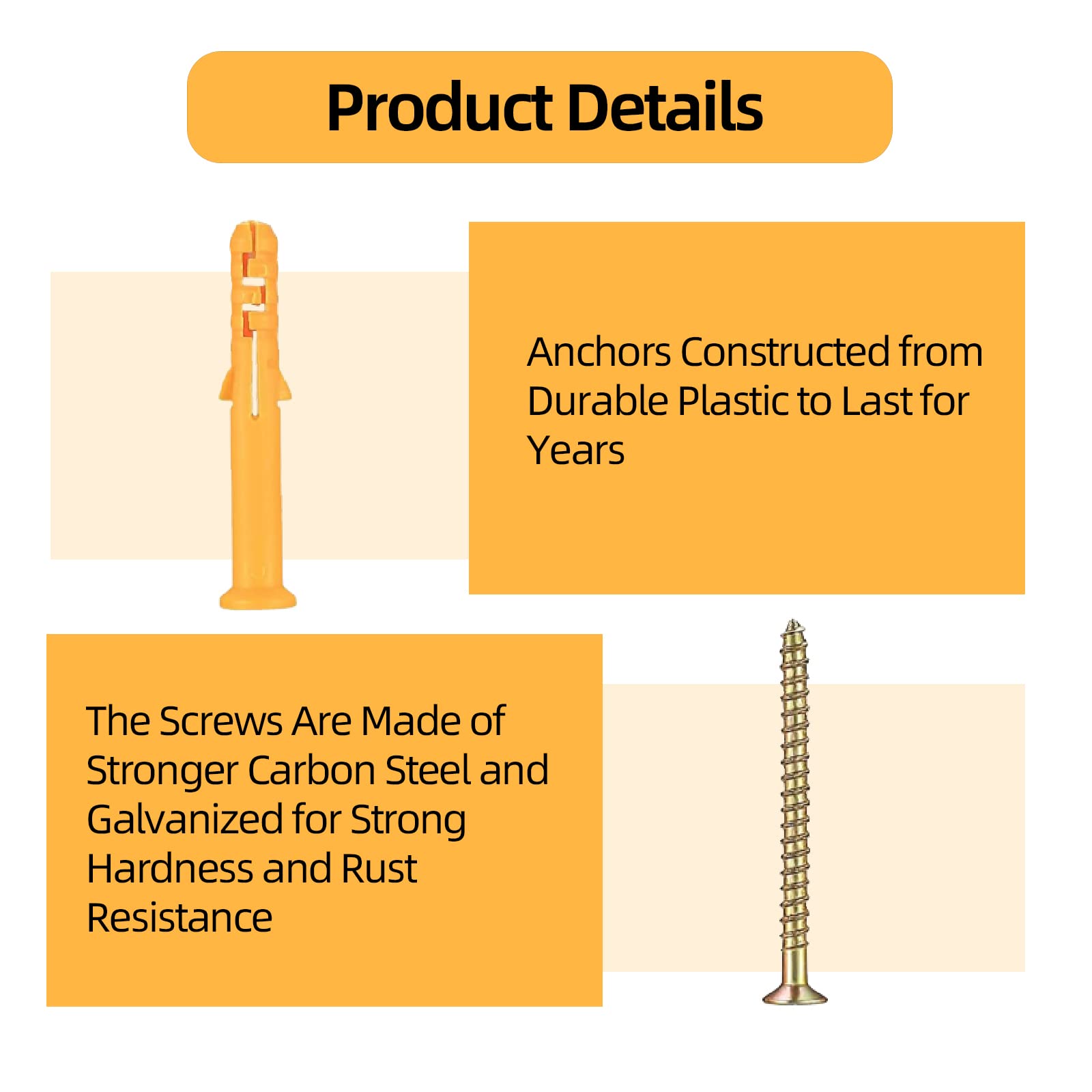 Product Details

Anchors Constructed from Durable Plastic to Last for Years

The Screws Are Made of Stronger Carbon Steel and Galvanized for Strong Hardness and Rust Resistance